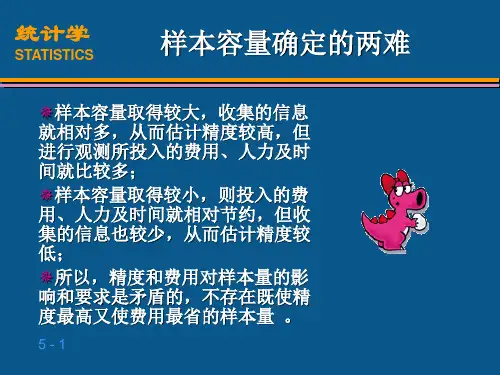 统计学
STATISTICS

样本容量确定的两难

样本容量取得较大，收集的信息就相对多，从而估计精度较高，但进行观测所投入的费用、人力及时间就比较多；

样本容量取得较小，则投入的费用、人力及时间就相对节约，但收集的信息也较少，从而估计精度较低；

所以，精度和费用对样本量的影响和要求是矛盾的，不存在既使精度最高又使费用最省的样本量 。

5 - 1